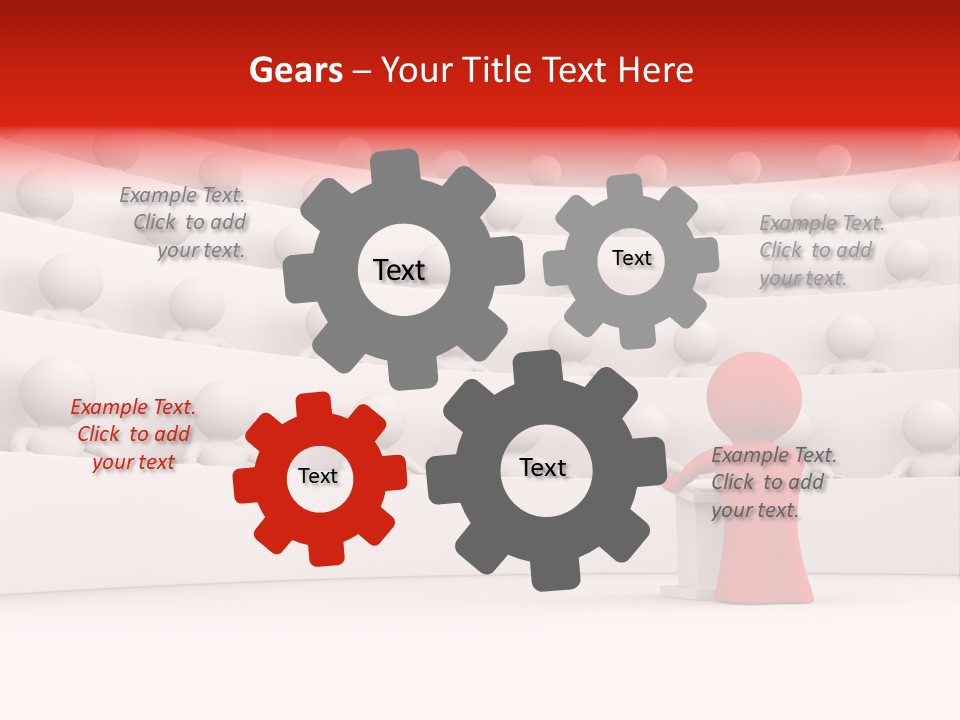 Gears – Your Title Text Here

Example Text. Click to add your text.

Text

Text

Example Text. Click to add your text.

Example Text. Click to add your text

Text

Text

Example Text. Click to add your text.